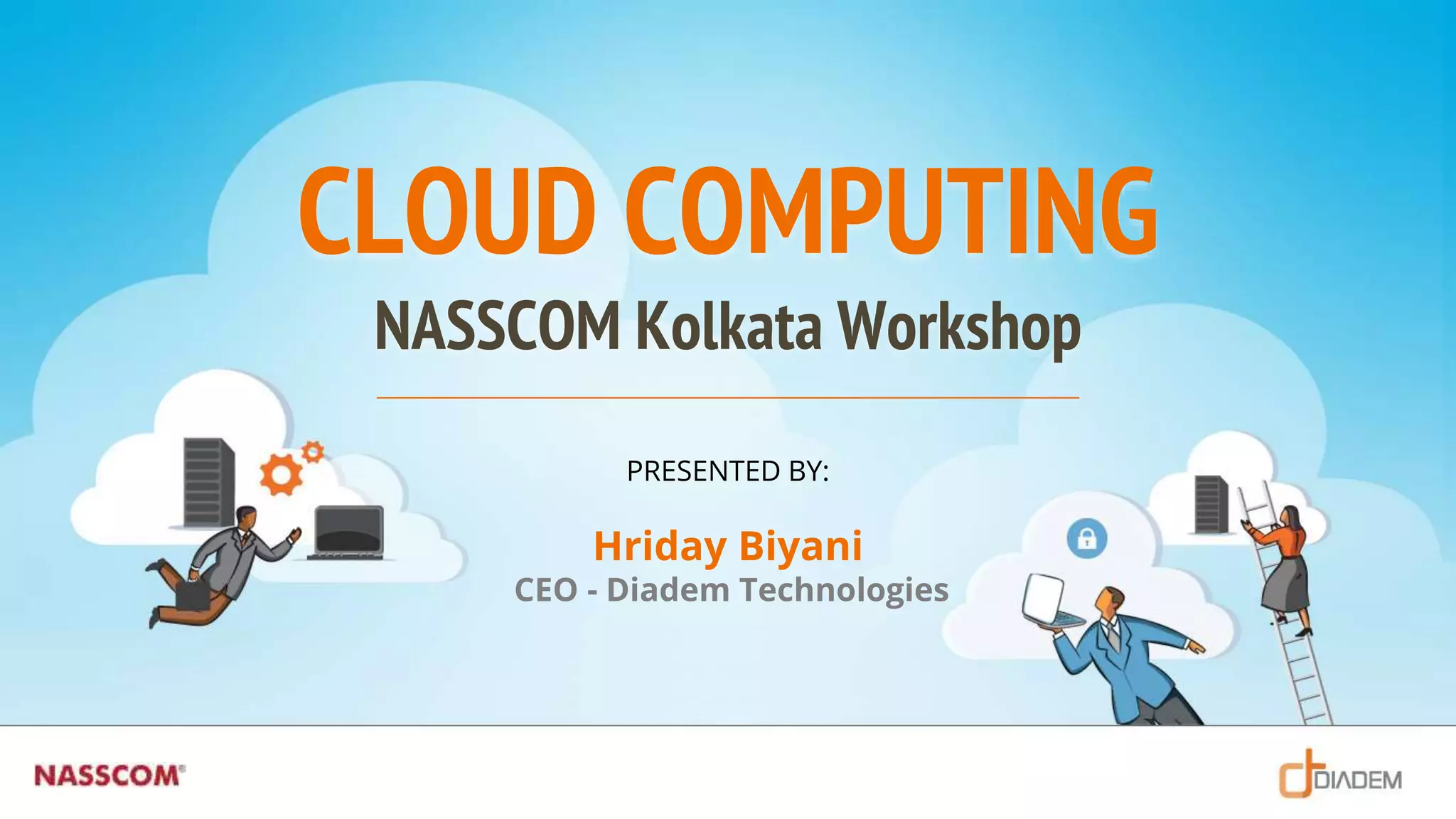 CLOUD COMPUTING
NASSCOM Kolkata Workshop

PRESENTED BY:

Hriday Biyani
CEO - Diadem Technologies

NASSCOM®

DIADEM